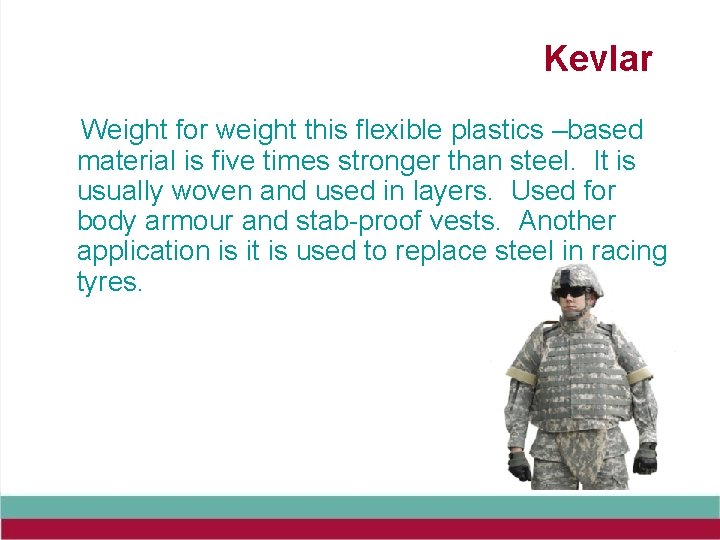 Kevlar

Weight for weight this flexible plastics –based material is five times stronger than steel. It is usually woven and used in layers. Used for body armour and stab-proof vests. Another application is it is used to replace steel in racing tyres.